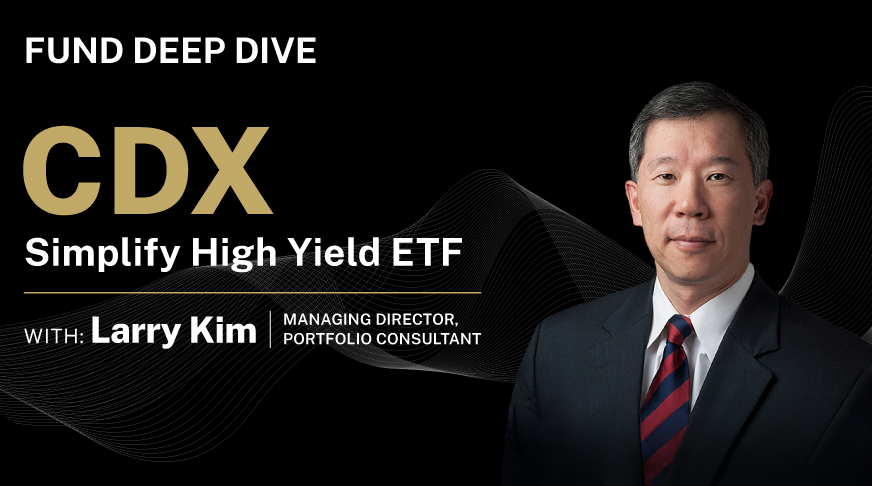 FUND DEEP DIVE

CDX

Simplify High Yield ETF

WITH: Larry Kim | MANAGING DIRECTOR, PORTFOLIO CONSULTANT